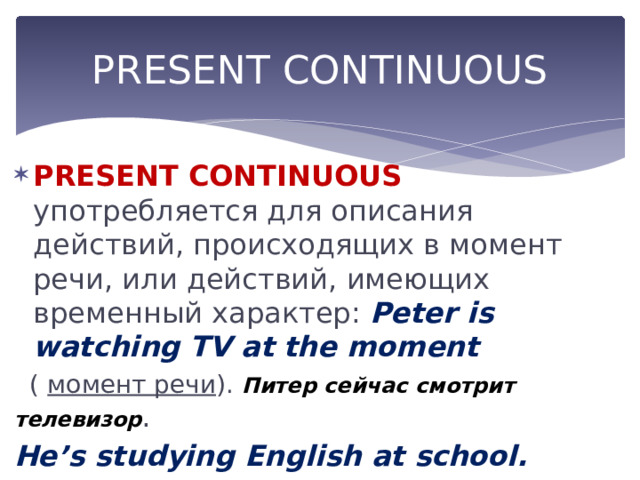 PRESENT CONTINUOUS

PRESENT CONTINUOUS употребляется для описания действий, происходящих в момент речи, или действий, имеющих временный характер: Peter is watching TV at the moment

( момент речи). Питер сейчас смотрит телевизор.

He’s studying English at school.